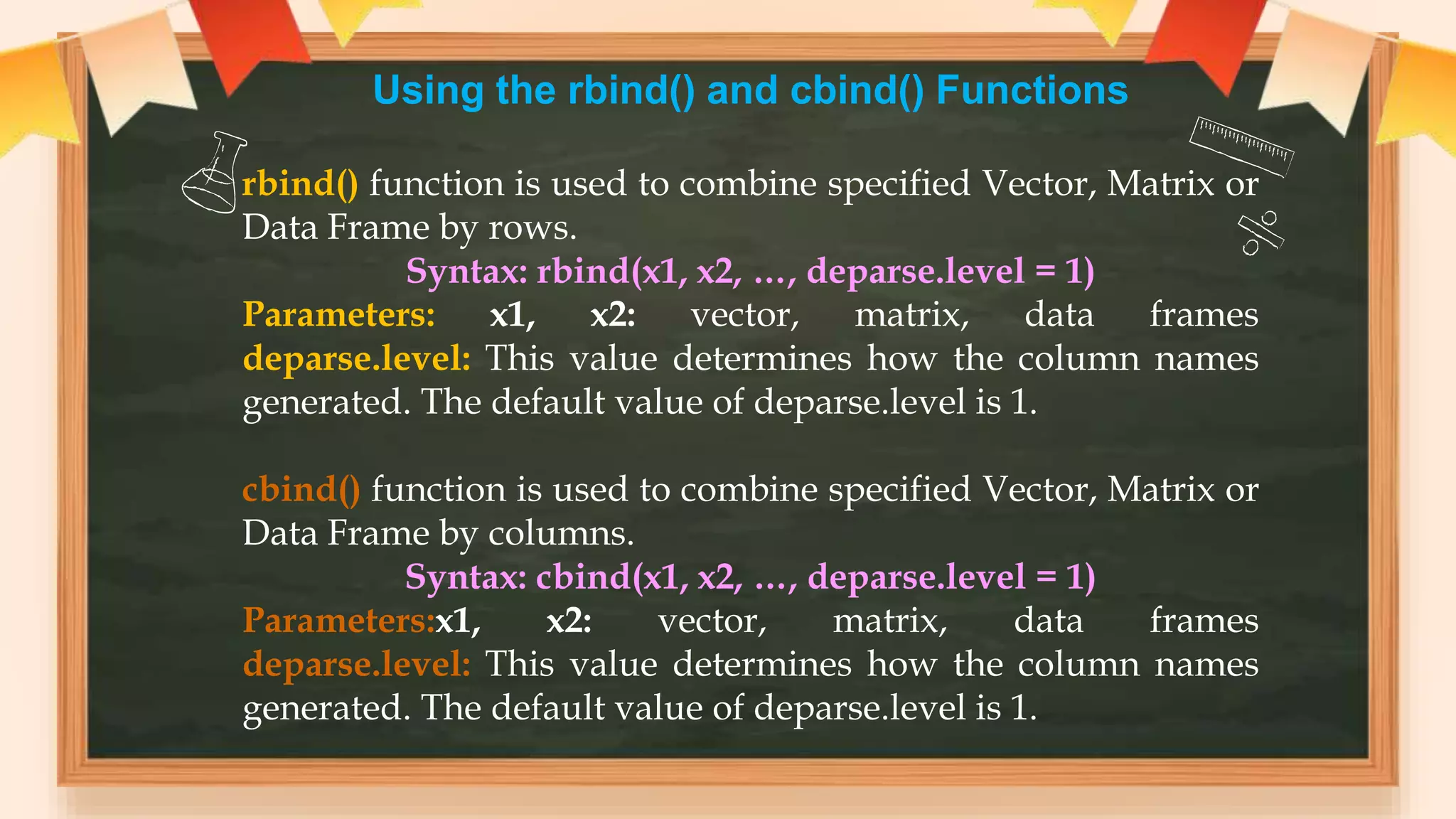 Using the rbind() and cbind() Functions

rbind() function is used to combine specified Vector, Matrix or Data Frame by rows.

Syntax: rbind(x1, x2, …, deparse.level = 1)

Parameters: x1, x2: vector, matrix, data frames deparse.level: This value determines how the column names generated. The default value of deparse.level is 1.

cbind() function is used to combine specified Vector, Matrix or Data Frame by columns.

Syntax: cbind(x1, x2, …, deparse.level = 1)

Parameters:x1, x2: vector, matrix, data frames deparse.level: This value determines how the column names generated. The default value of deparse.level is 1.